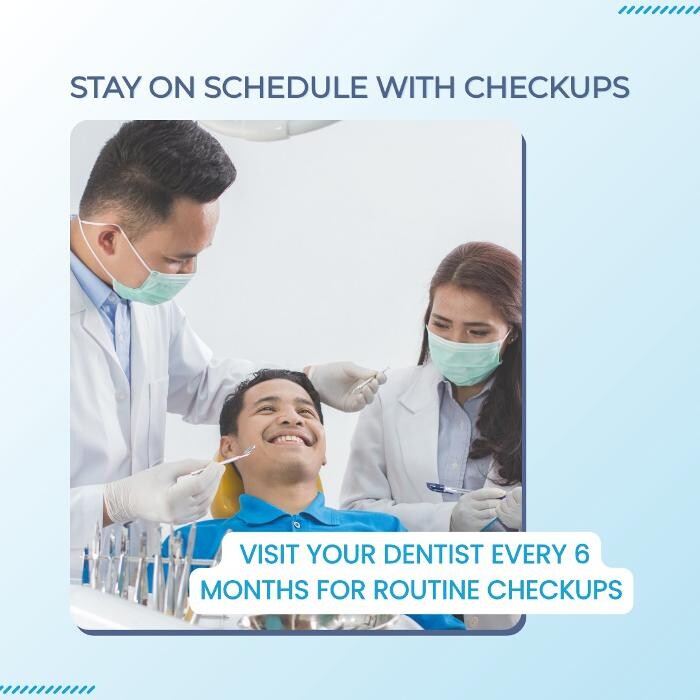 STAY ON SCHEDULE WITH CHECKUPS

VISIT YOUR DENTIST EVERY 6 MONTHS FOR ROUTINE CHECKUPS